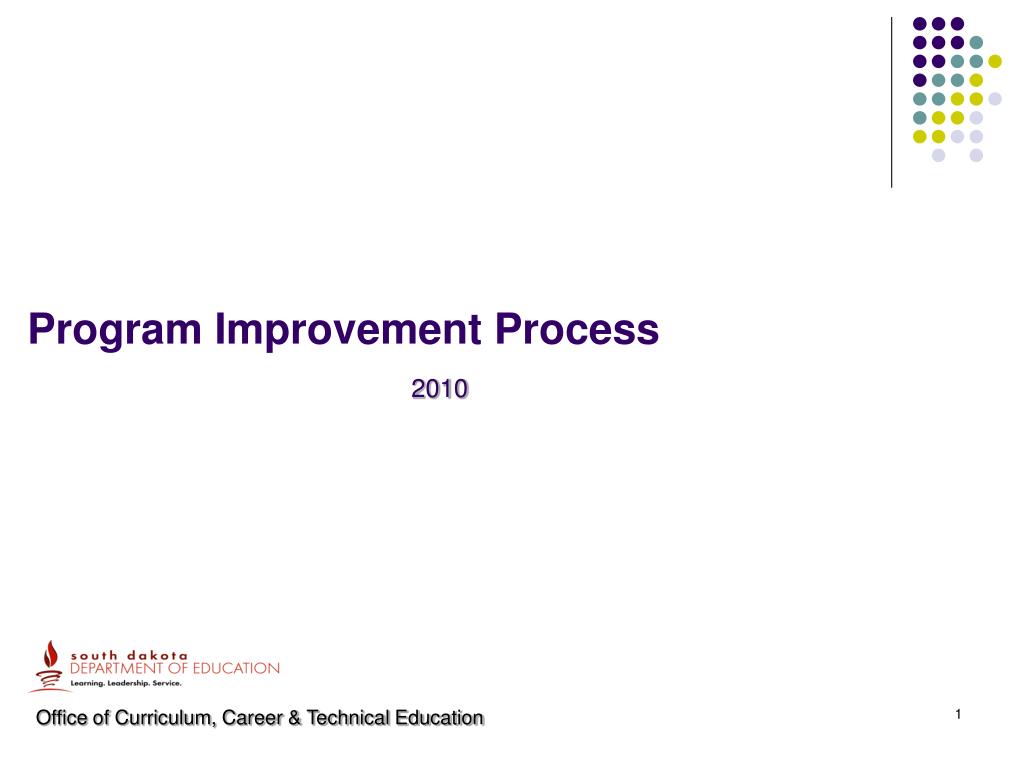 Program Improvement Process

2010

south dakota
DEPARTMENT OF EDUCATION
Learning. Leadership. Service.

Office of Curriculum, Career & Technical Education

1